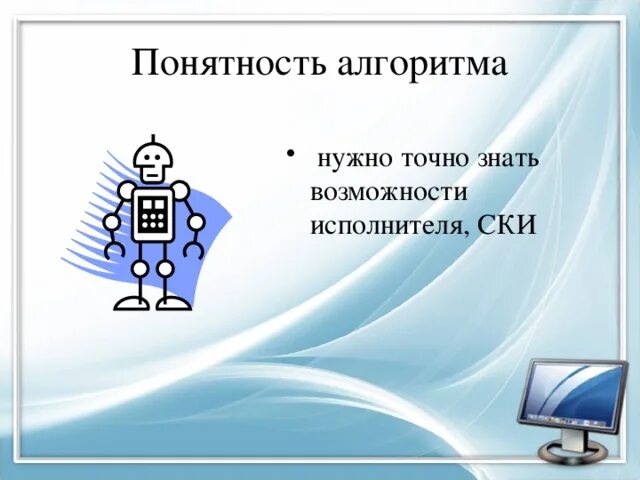 Понятность алгоритма

• нужно точно знать возможности исполнителя, СКИ